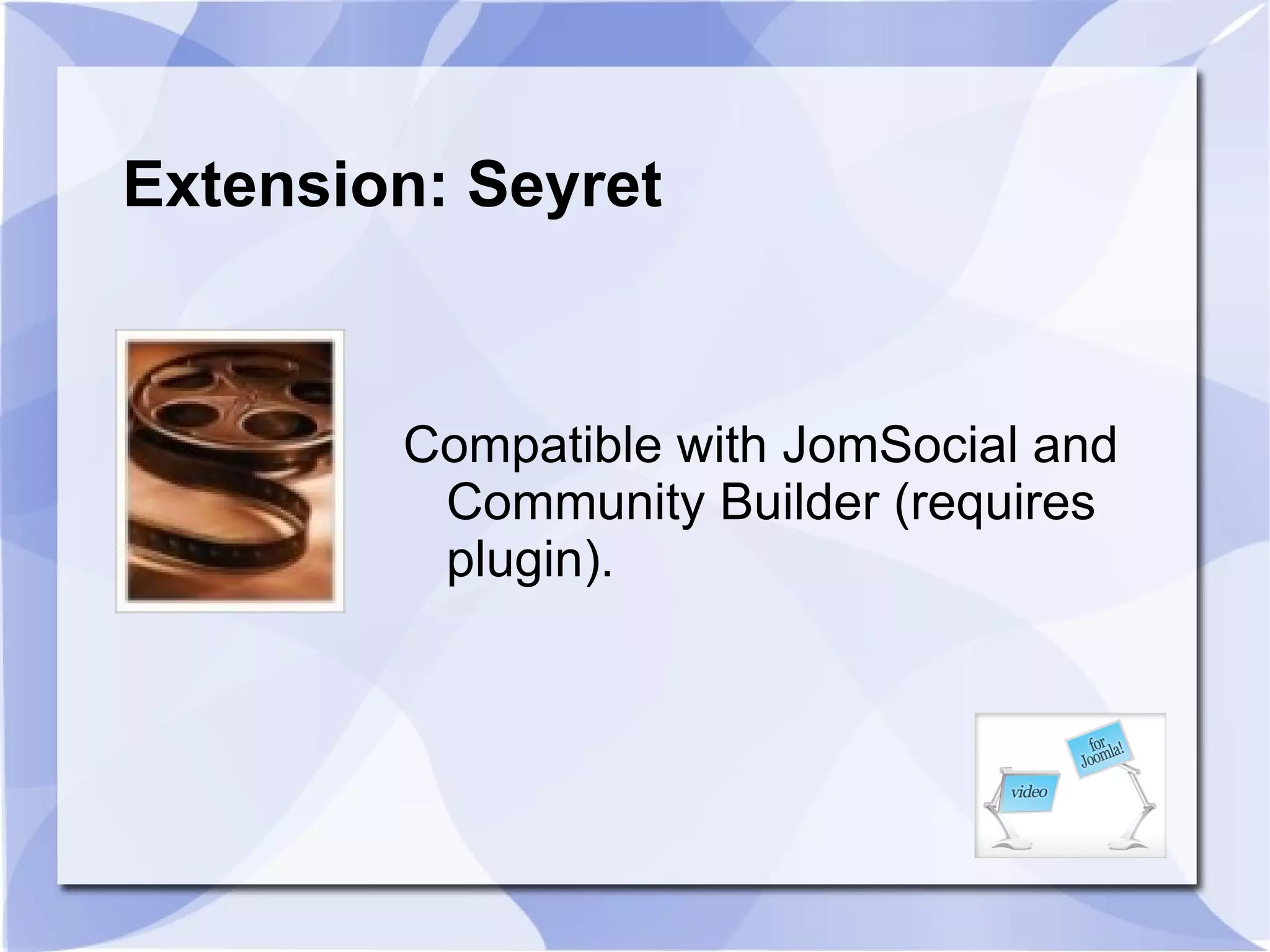 Extension: Seyret

Compatible with JomSocial and Community Builder (requires plugin).

video

for Joomla!